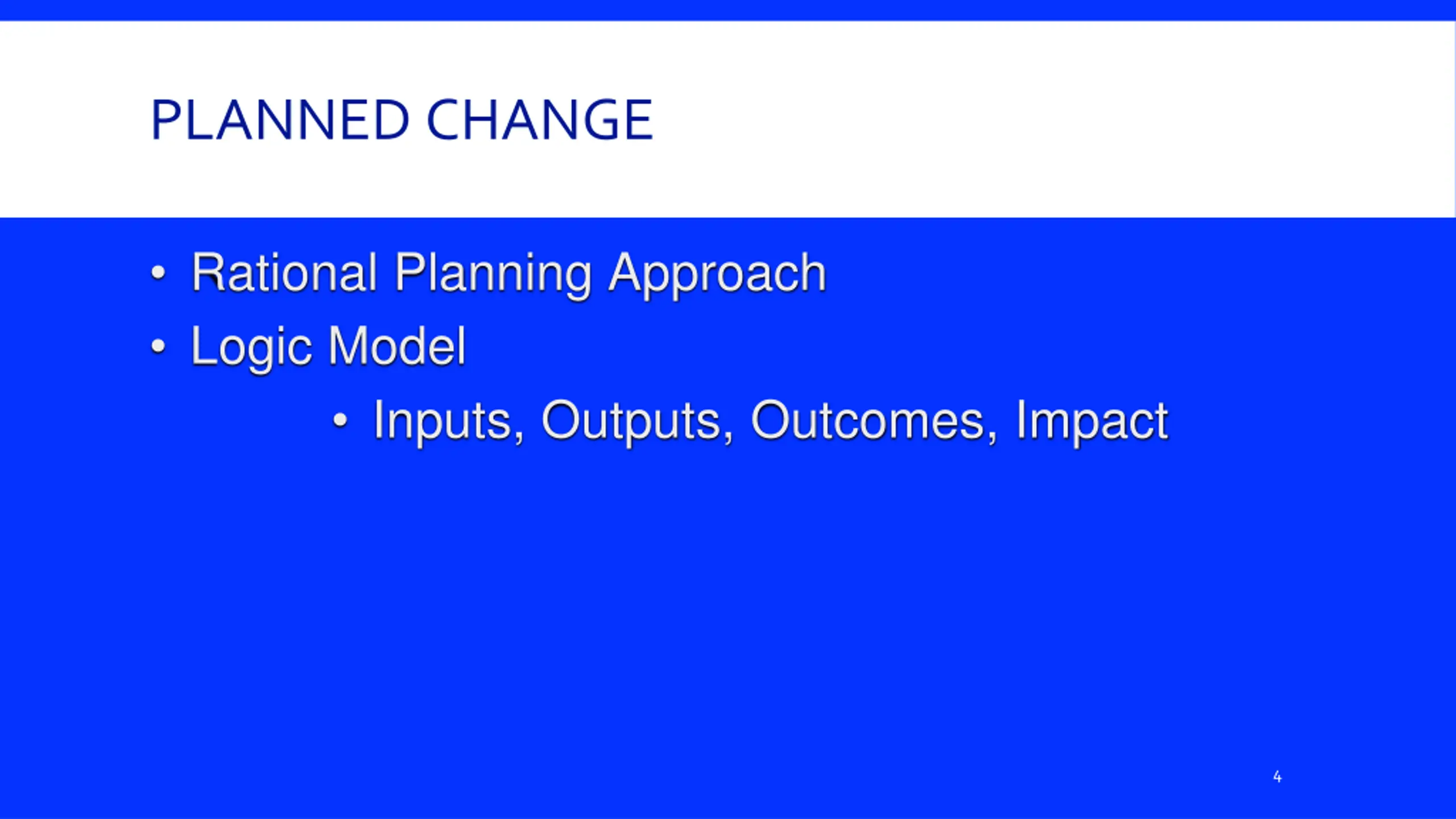 PLANNED CHANGE

• Rational Planning Approach
• Logic Model
• Inputs, Outputs, Outcomes, Impact

4